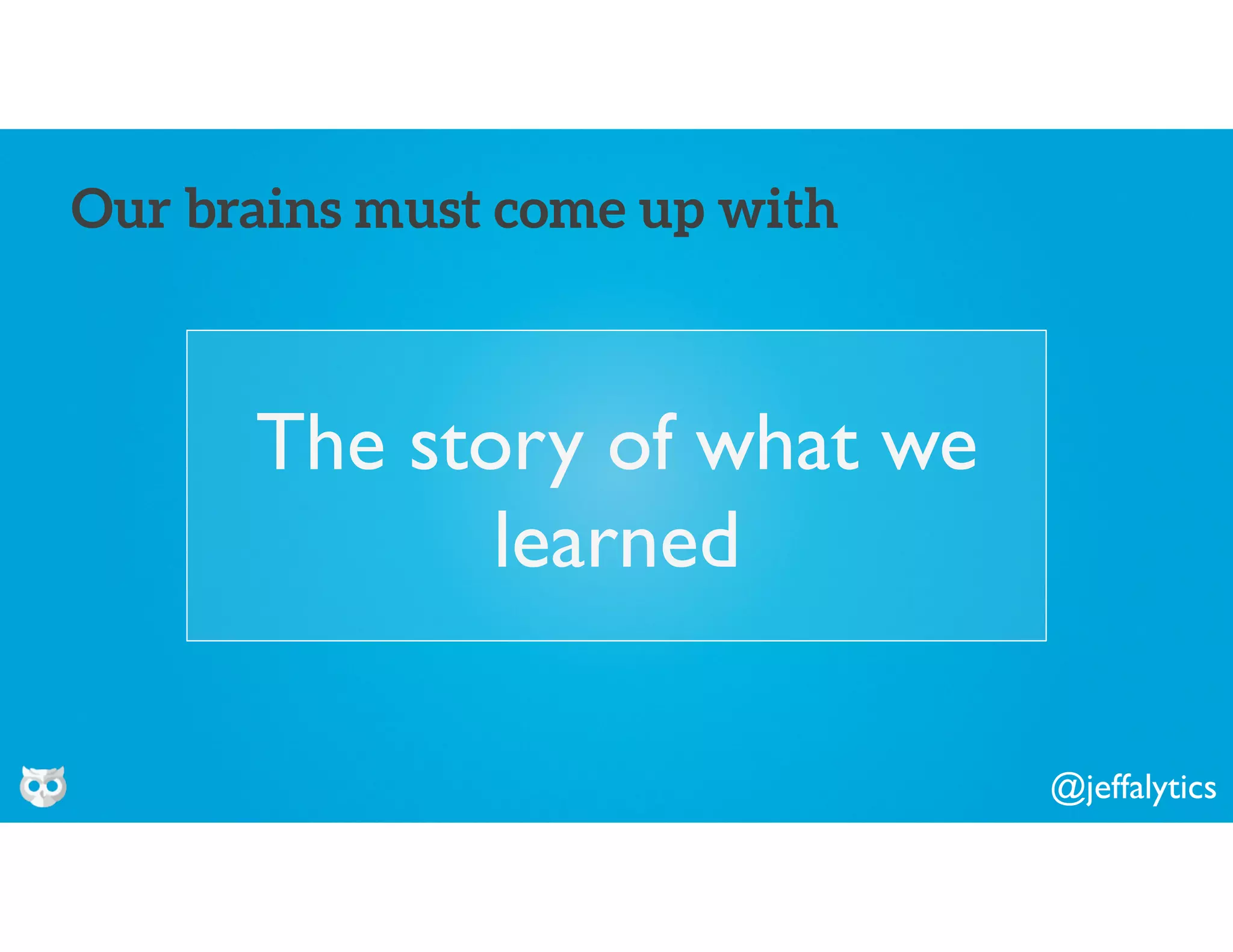 Our brains must come up with

The story of what we learned

@jeffalytics